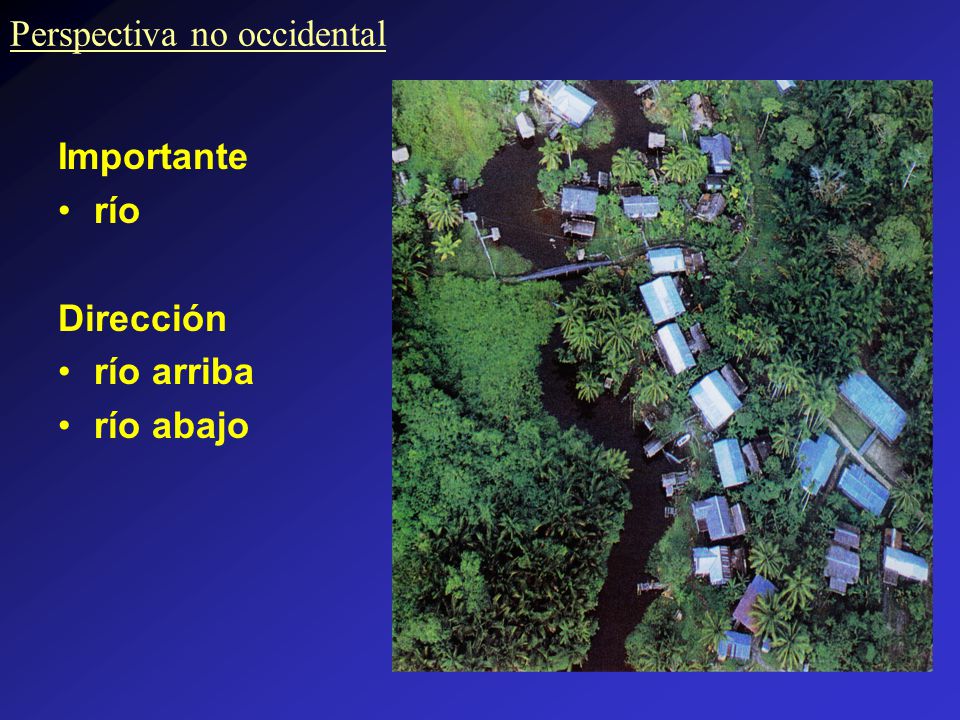 Perspectiva no occidental

Importante
• río

Dirección
• río arriba
• río abajo